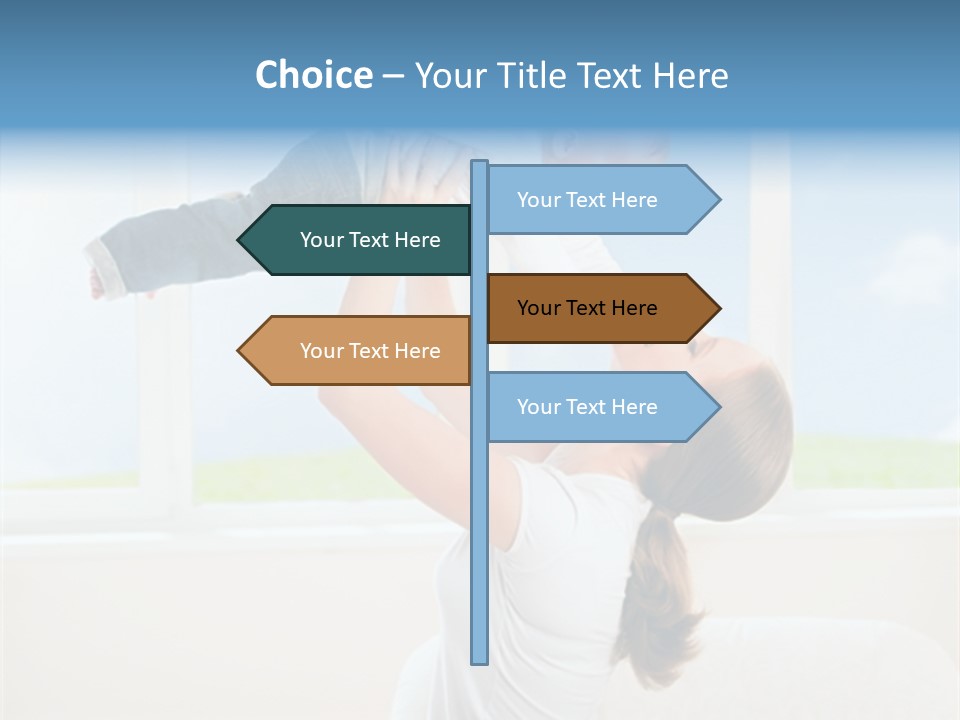 Choice – Your Title Text Here

Your Text Here

Your Text Here

Your Text Here

Your Text Here

Your Text Here